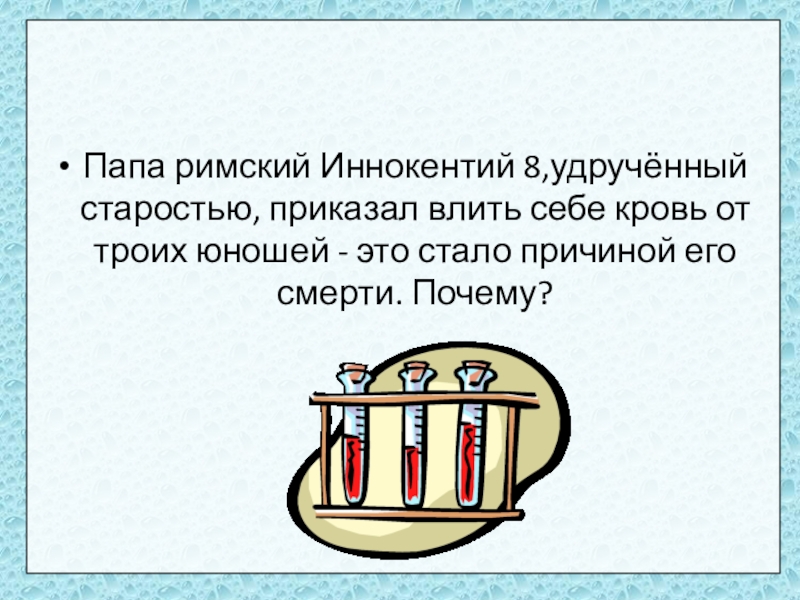 • Папа римский Иннокентий 8,удручённый старостью, приказал влить себе кровь от троих юношей - это стало причиной его смерти. Почему?